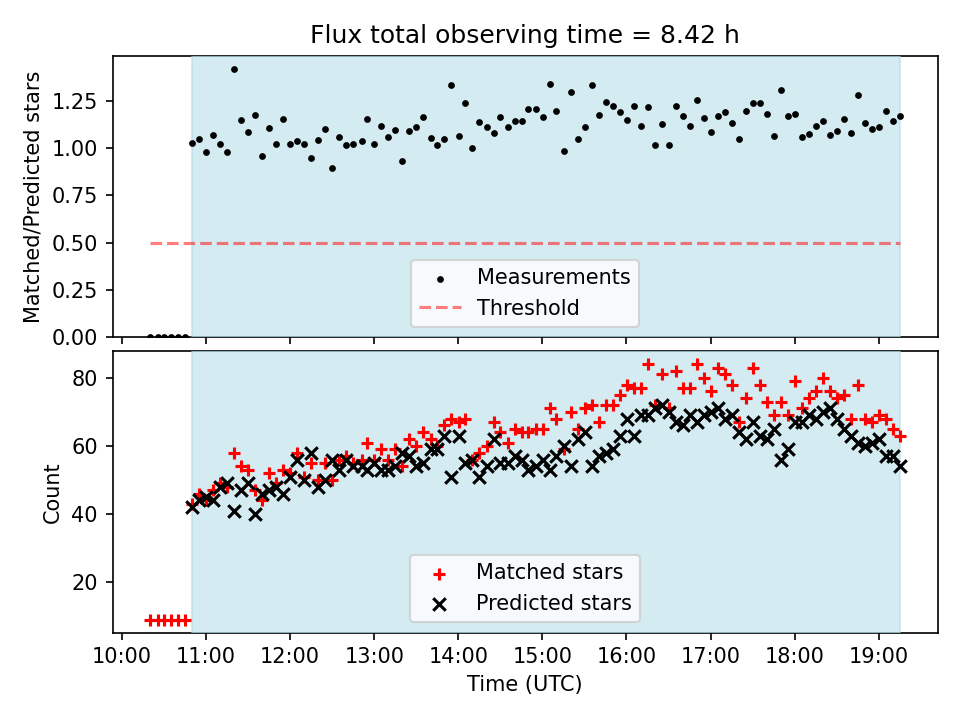 Flux total observing time = 8.42 h

Matched/Predicted stars

1.25
1.00
0.75
0.50
0.25
0.00

Measurements
Threshold

Count

80
60
40
20

Matched stars
Predicted stars

10:00
11:00
12:00
13:00
14:00
15:00
16:00
17:00
18:00
19:00

Time (UTC)